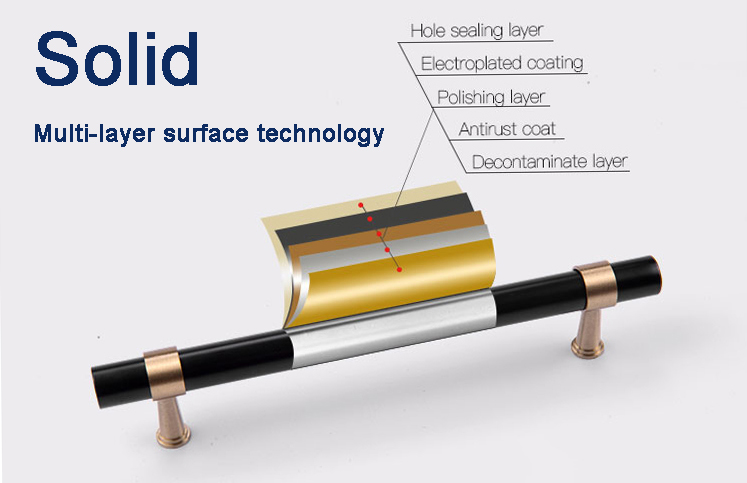 Solid

Multi-layer surface technology

Hole sealing layer

Electroplated coating

Polishing layer

Antirust coat

Decontaminate layer